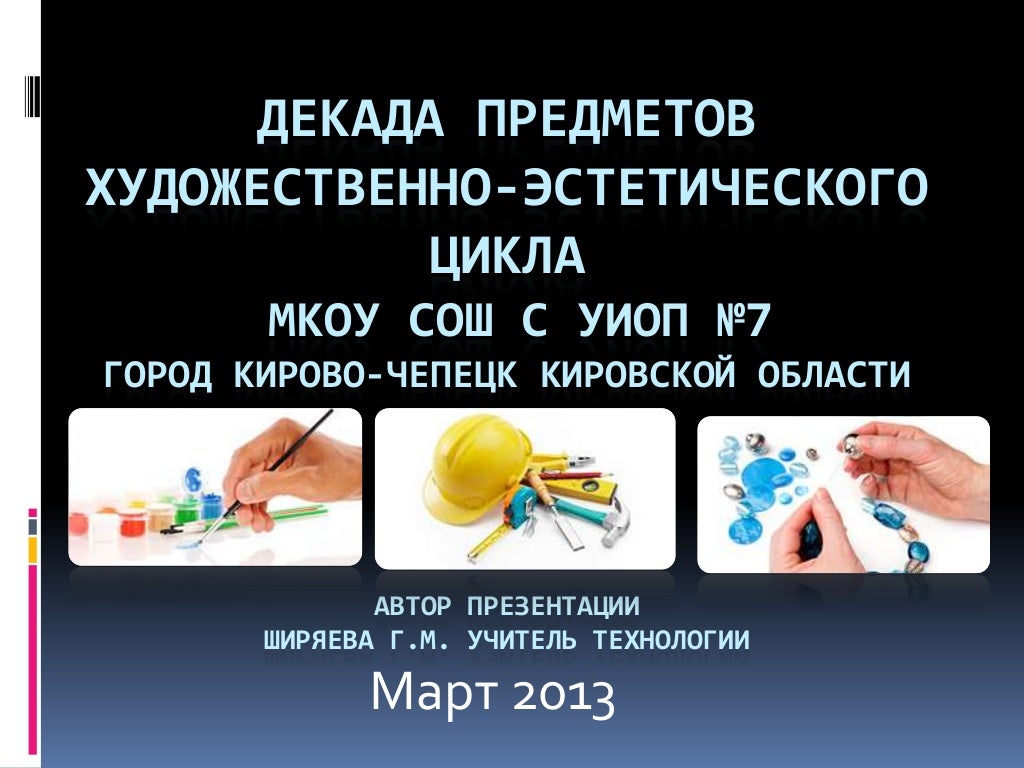 ДЕКАДА ПРЕДМЕТОВ ХУДОЖЕСТВЕННО-ЭСТЕТИЧЕСКОГО ЦИКЛА

МКОУ СОШ С УИОП №7

ГОРОД КИРОВО-ЧЕПЕЦК КИРОВСКОЙ ОБЛАСТИ

АВТОР ПРЕЗЕНТАЦИИ
ШИРЯЕВА Г.М. УЧИТЕЛЬ ТЕХНОЛОГИИ

Март 2013